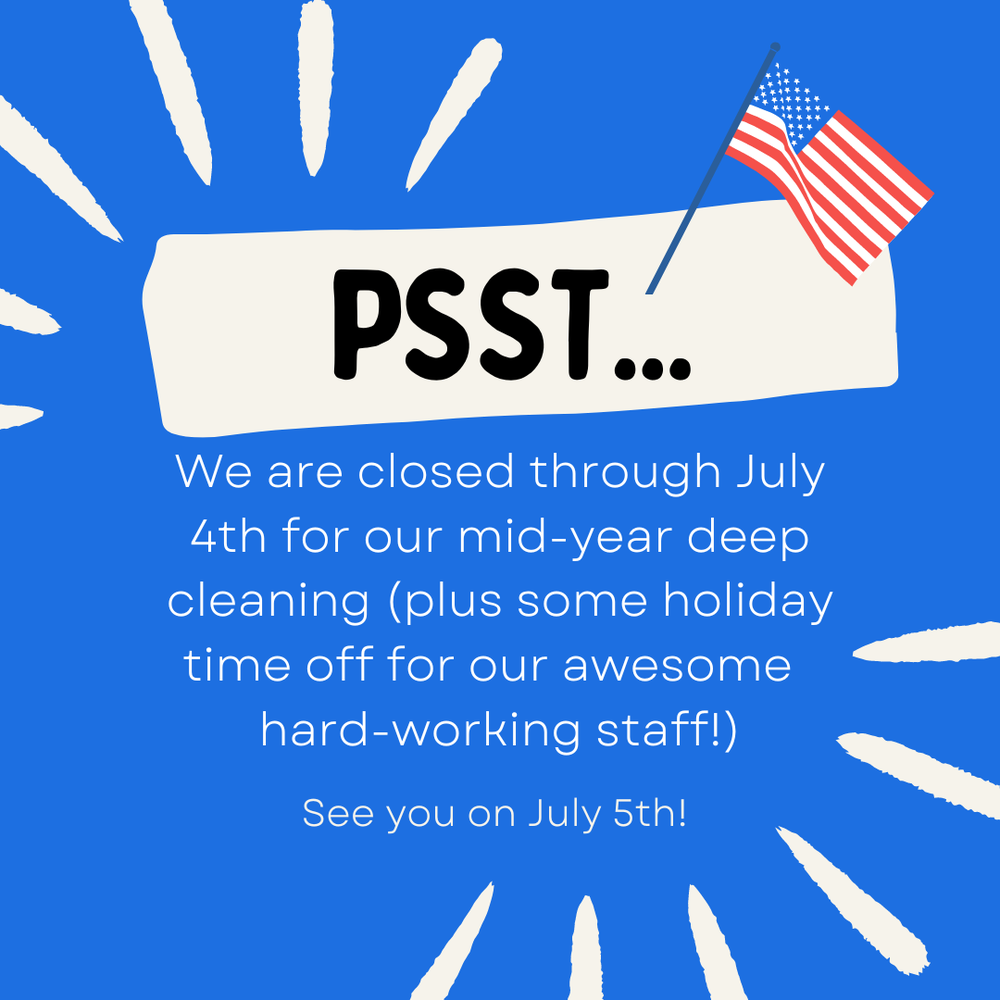 PSST...

We are closed through July 4th for our mid-year deep cleaning (plus some holiday time off for our awesome hard-working staff!)

See you on July 5th!